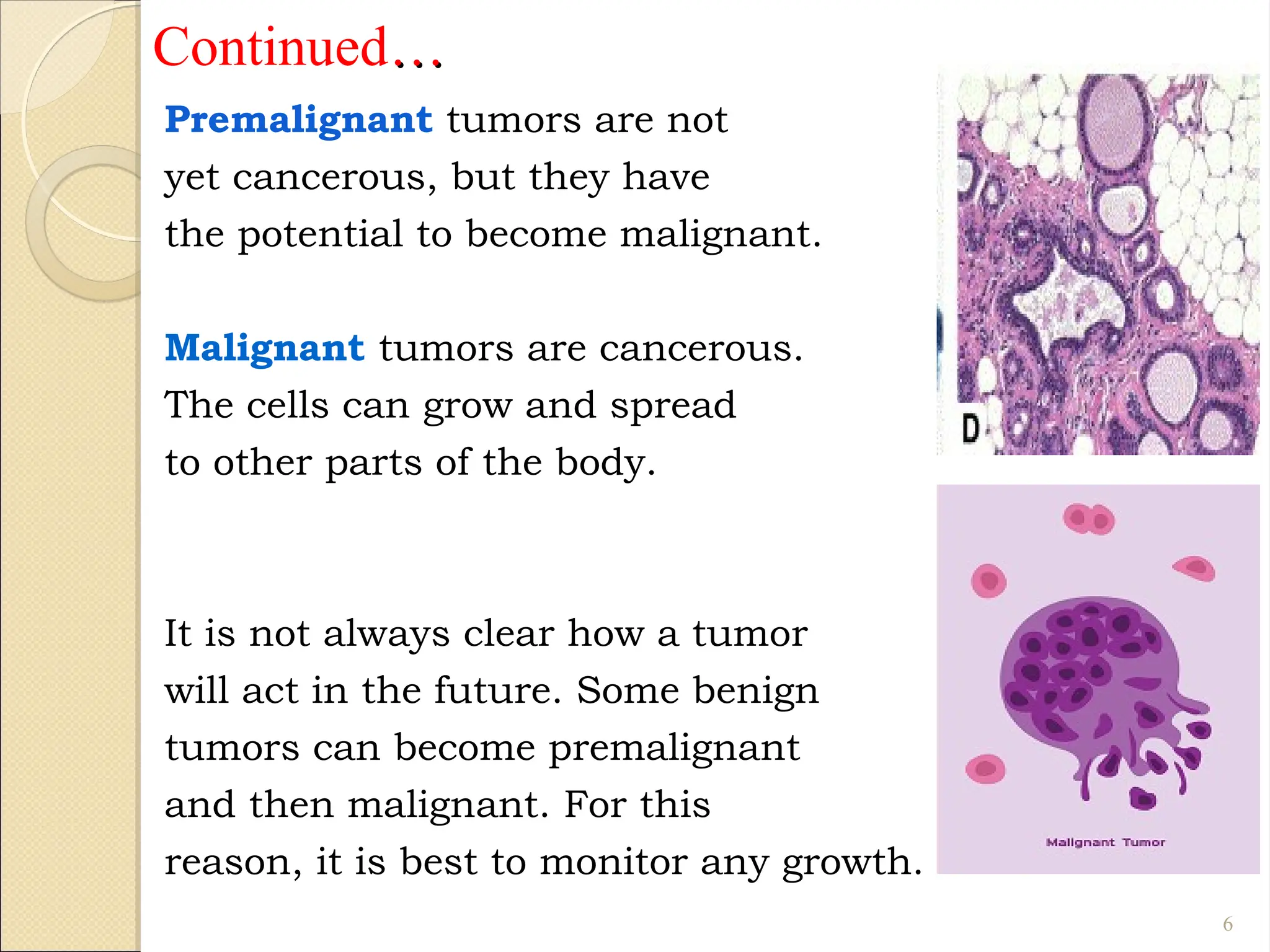 Continued…

Premalignant tumors are not yet cancerous, but they have the potential to become malignant.

Malignant tumors are cancerous. The cells can grow and spread to other parts of the body.

It is not always clear how a tumor will act in the future. Some benign tumors can become premalignant and then malignant. For this reason, it is best to monitor any growth.

D

Malignant Tumor

6